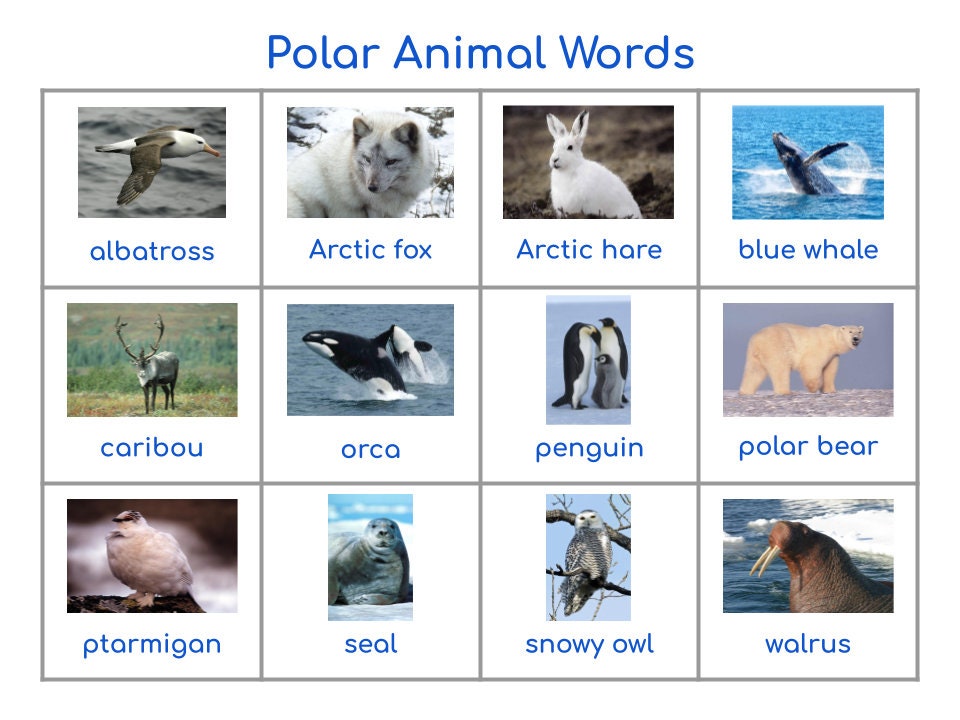 Polar Animal Words

| albatross | Arctic fox | Arctic hare | blue whale |
|---|---|---|---|
| caribou | orca | penguin | polar bear |
| ptarmigan | seal | snowy owl | walrus |